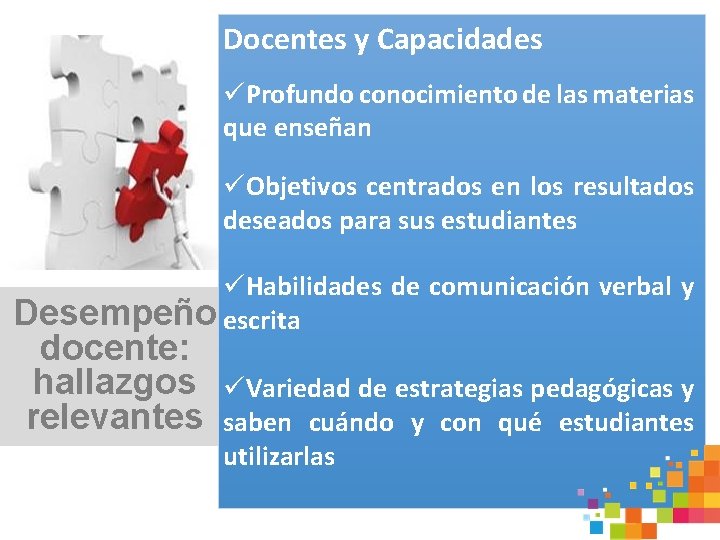 Desempeño docente: hallazgos relevantes

Docentes y Capacidades

✓Profundo conocimiento de las materias que enseñan

✓Objetivos centrados en los resultados deseados para sus estudiantes

✓Habilidades de comunicación verbal y escrita

✓Variedad de estrategias pedagógicas y saben cuándo y con qué estudiantes utilizarlas